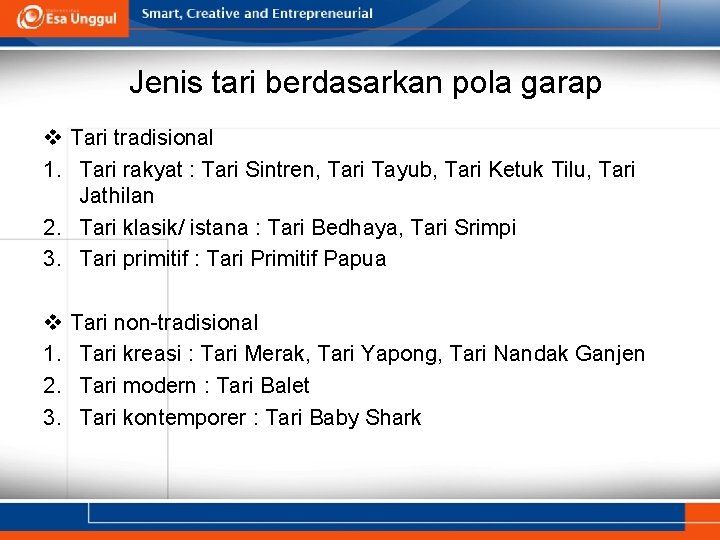 Esa Unggul

Smart, Creative and Entrepreneurial

Jenis tari berdasarkan pola garap

❖ Tari tradisional
1. Tari rakyat : Tari Sintren, Tari Tayub, Tari Ketuk Tilu, Tari Jathilan
2. Tari klasik/ istana : Tari Bedhaya, Tari Srimpi
3. Tari primitif : Tari Primitif Papua

❖ Tari non-tradisional
1. Tari kreasi : Tari Merak, Tari Yapong, Tari Nandak Ganjen
2. Tari modern : Tari Balet
3. Tari kontemporer : Tari Baby Shark